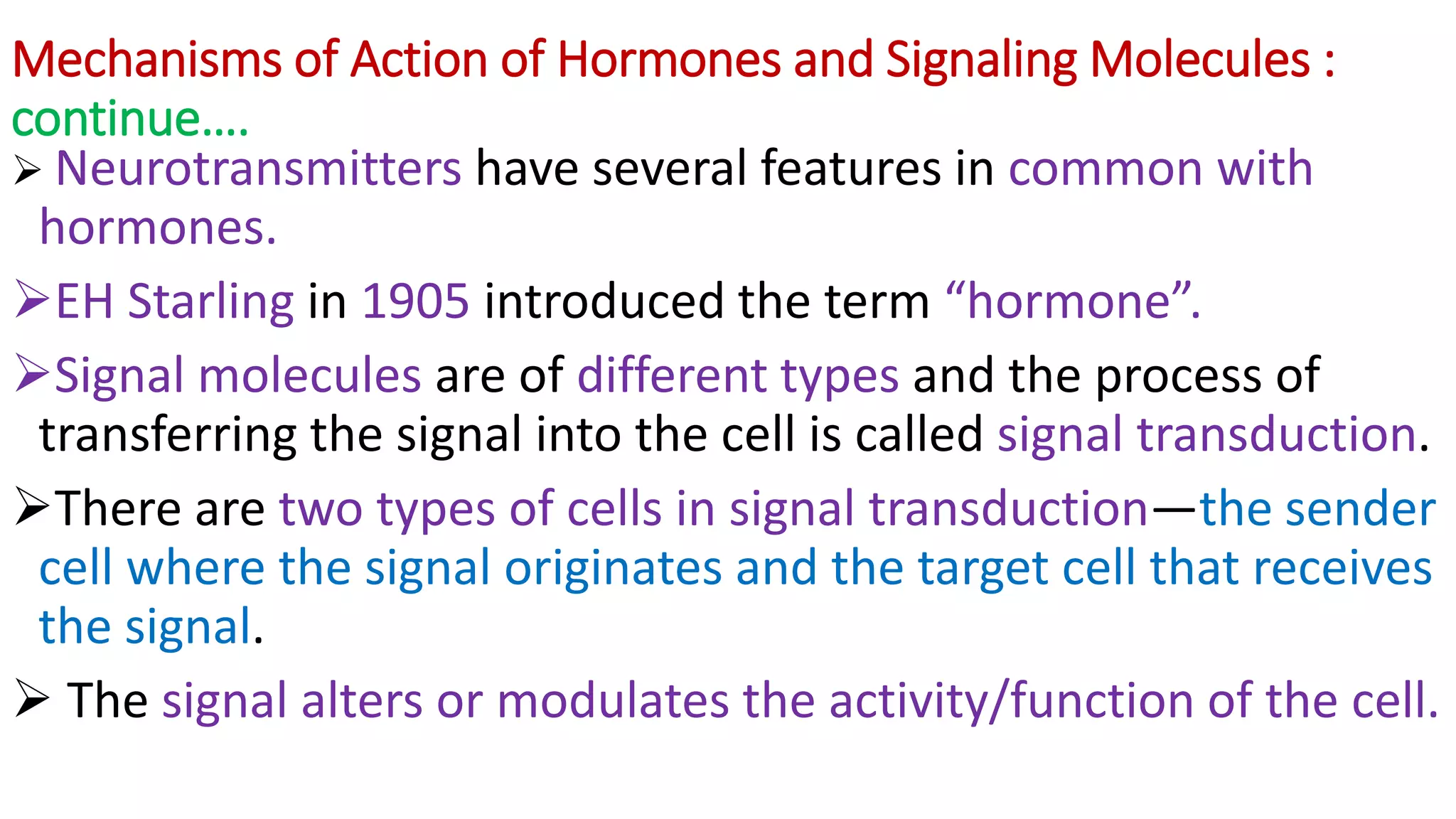 Mechanisms of Action of Hormones and Signaling Molecules : continue….

➢ Neurotransmitters have several features in common with hormones.

➢EH Starling in 1905 introduced the term “hormone”.

➢Signal molecules are of different types and the process of transferring the signal into the cell is called signal transduction.

➢There are two types of cells in signal transduction—the sender cell where the signal originates and the target cell that receives the signal.

➢ The signal alters or modulates the activity/function of the cell.